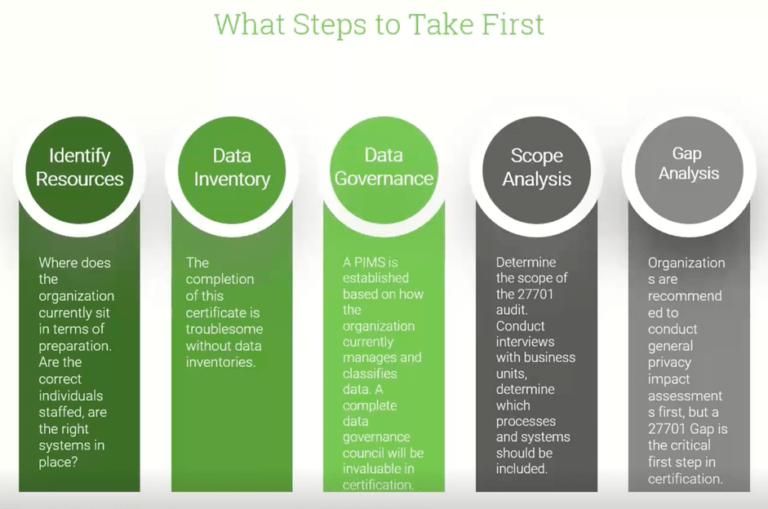 What Steps to Take First

Identify Resources

Where does the organization currently sit in terms of preparation. Are the correct individuals staffed, are the right systems in place?

Data Inventory

The completion of this certificate is troublesome without data inventories.

Data Governance

A PIMS is established based on how the organization currently manages and classifies data. A complete data governance council will be invaluable in certification.

Scope Analysis

Determine the scope of the 27701 audit. Conduct interviews with business units, determine which processes and systems should be included.

Gap Analysis

Organization s are recommend ed to conduct general privacy impact assessment s first, but a 27701 Gap is the critical first step in certification.